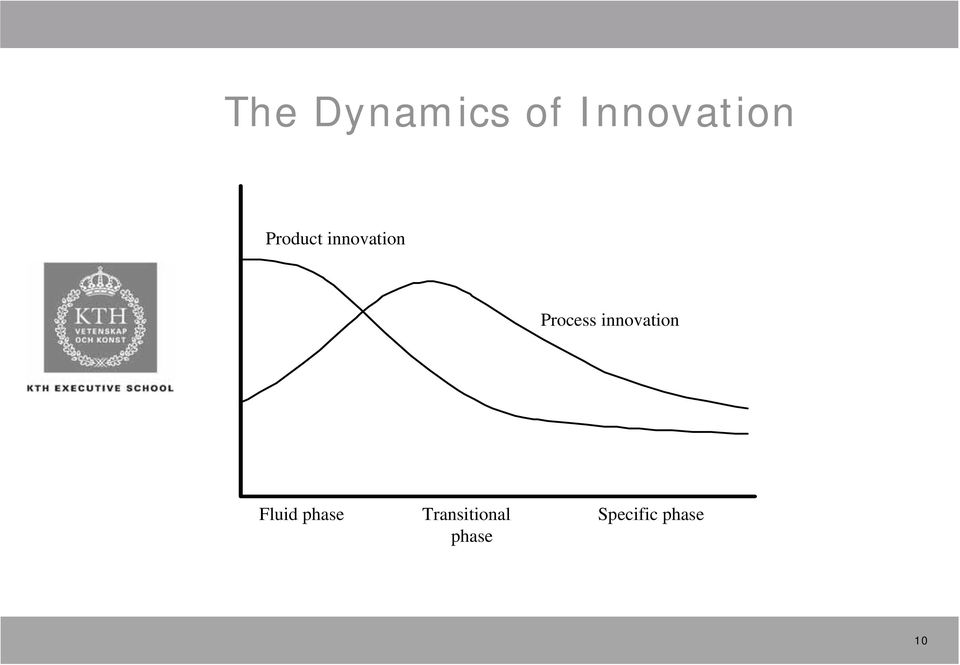 The Dynamics of Innovation

KTH
VETENSKAP
OCH KONST

KTH EXECUTIVE SCHOOL

Product innovation

Process innovation

Fluid phase

Transitional phase

Specific phase

10